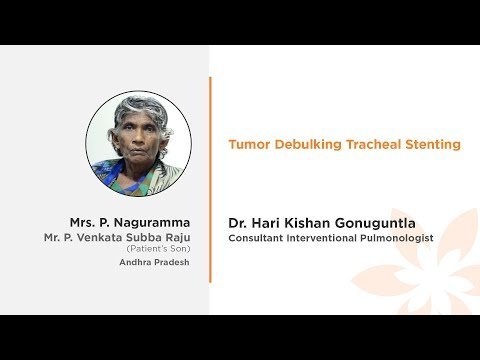 Mrs. P. Naguramma
Mr. P. Venkata Subba Raju
(Patient's Son)
Andhra Pradesh

Tumor Debulking Tracheal Stenting

Dr. Hari Kishan Gonuguntla
Consultant Interventional Pulmonologist